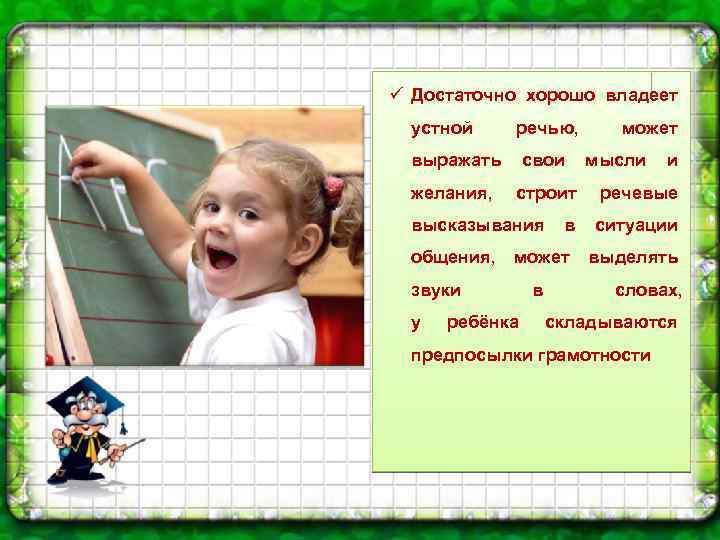 ✓ Достаточно хорошо владеет устной речью, может выражать свои мысли и желания, строит речевые высказывания в ситуации общения, может выделять звуки в словах, у ребёнка складываются предпосылки грамотности